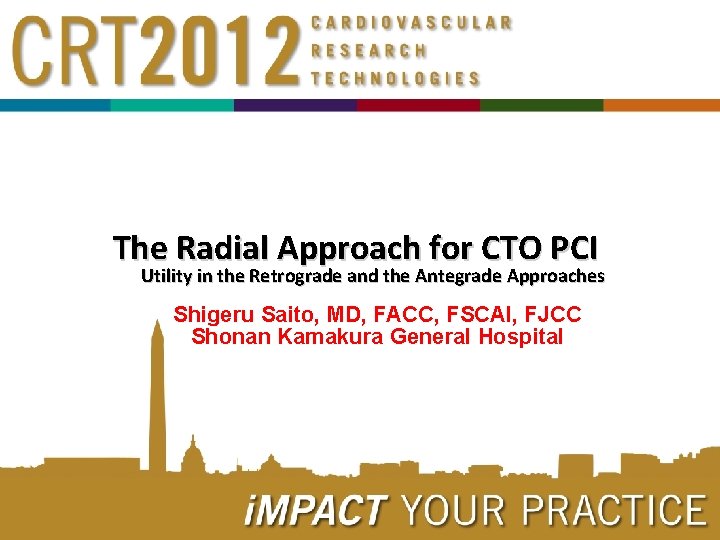 CRT2012 CARDIOVASCULAR RESEARCH TECHNOLOGIES

The Radial Approach for CTO PCI
Utility in the Retrograde and the Antegrade Approaches

Shigeru Saito, MD, FACC, FSCAI, FJCC
Shonan Kamakura General Hospital

iMPACT YOUR PRACTICE